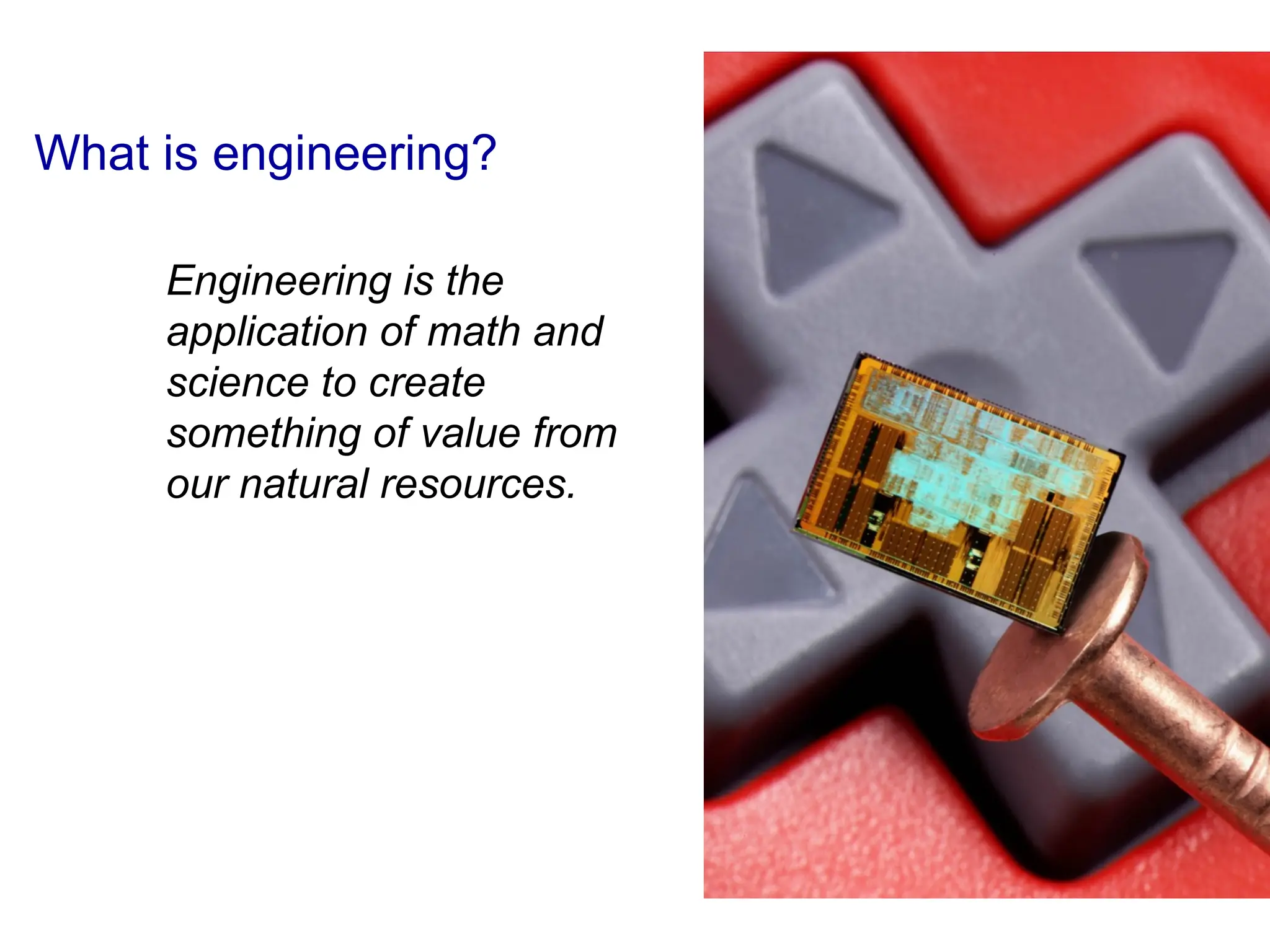 What is engineering?

Engineering is the application of math and science to create something of value from our natural resources.